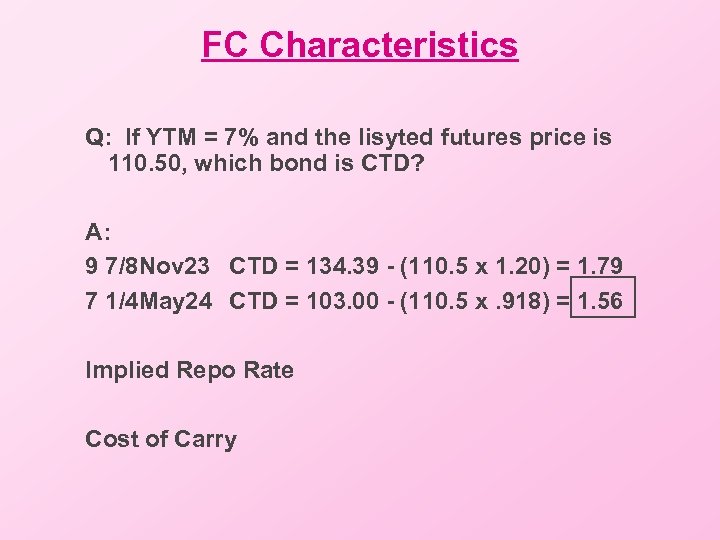 FC Characteristics

Q: If YTM = 7% and the lisyted futures price is 110.50, which bond is CTD?

A:

9 7/8Nov23 CTD = 134.39 - (110.5 x 1.20) = 1.79

7 1/4May24 CTD = 103.00 - (110.5 x .918) = 1.56

Implied Repo Rate

Cost of Carry